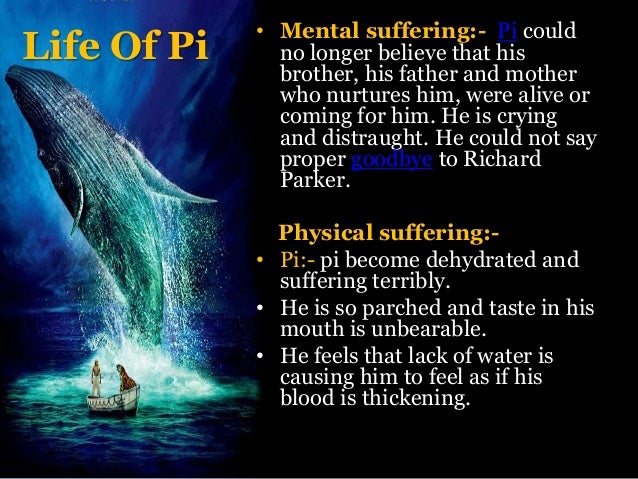 Life Of Pi

• Mental suffering:- Pi could no longer believe that his brother, his father and mother who nurtures him, were alive or coming for him. He is crying and distraught. He could not say proper goodbye to Richard Parker.

Physical suffering:-

• Pi:- pi become dehydrated and suffering terribly.
• He is so parched and taste in his mouth is unbearable.
• He feels that lack of water is causing him to feel as if his blood is thickening.